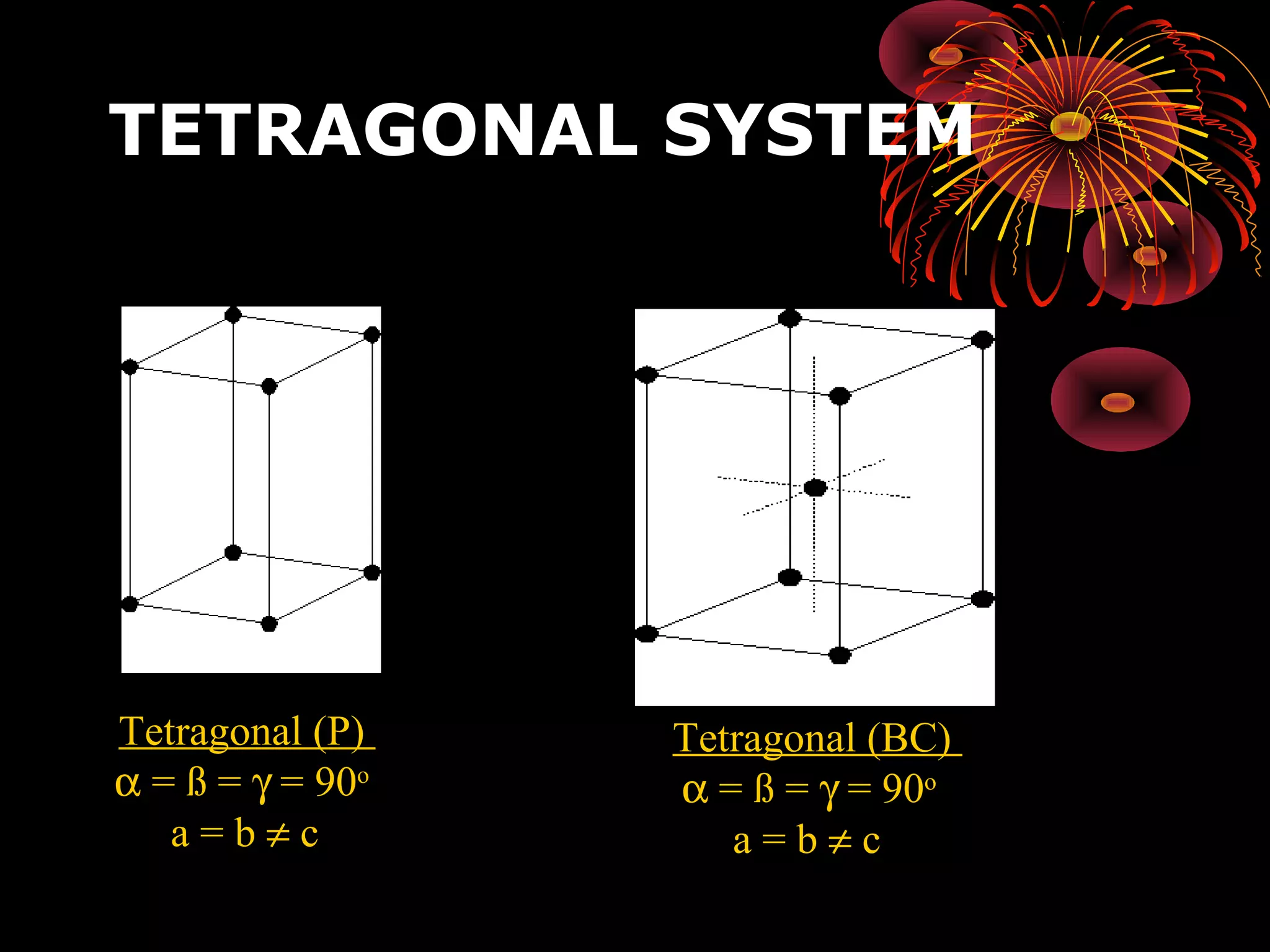 TETRAGONAL SYSTEM

Tetragonal (P)
$\alpha = ß = \gamma = 90^o$
$a = b \neq c$

Tetragonal (BC)
$\alpha = ß = \gamma = 90^o$
$a = b \neq c$